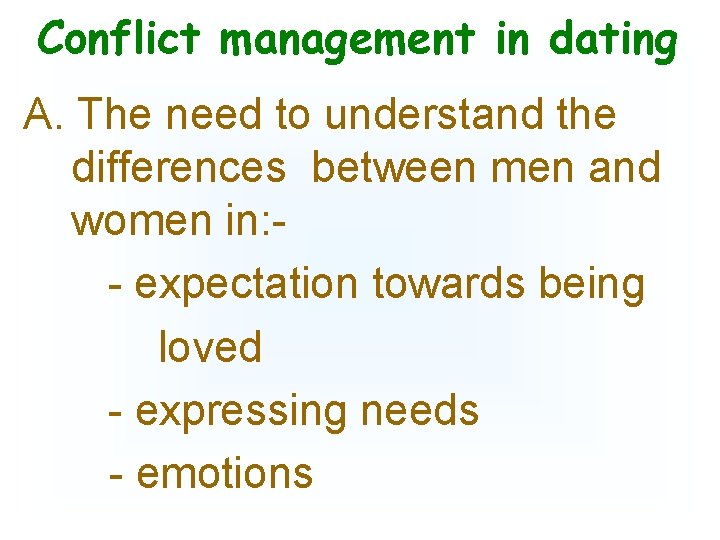 Conflict management in dating

A. The need to understand the differences  between men and women in:-

- expectation towards being loved

- expressing needs

- emotions